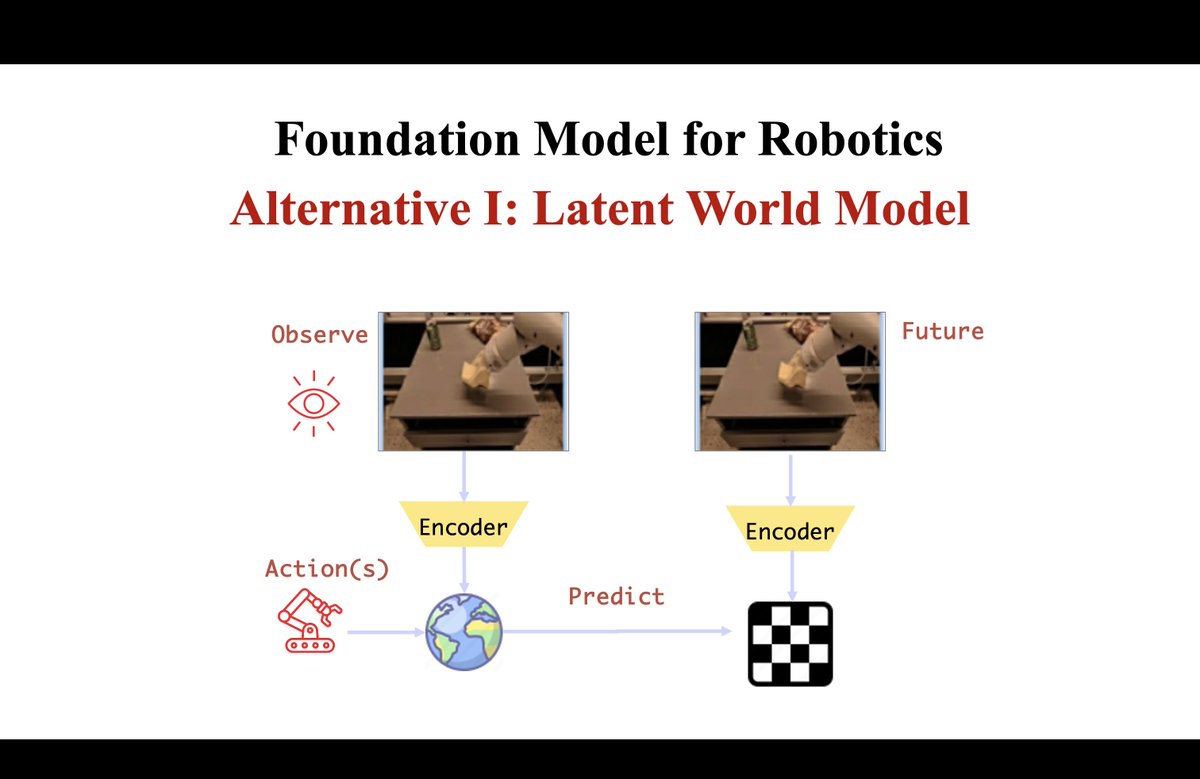 Foundation Model for Robotics

Alternative I: Latent World Model

Observe

Future

Encoder

Encoder

Action(s)

Predict